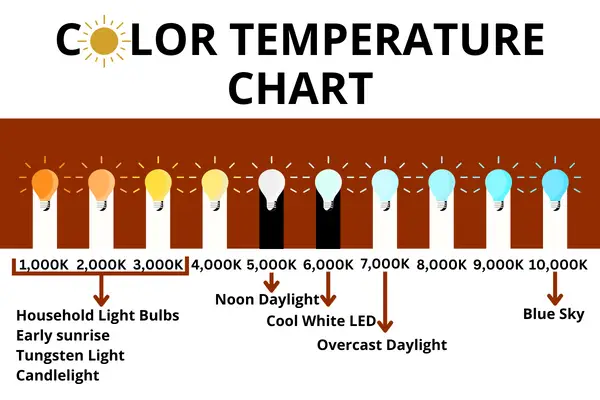 COLOR TEMPERATURE CHART

1,000K 2,000K 3,000K 4,000K 5,000K 6,000K 7,000K 8,000K 9,000K 10,000K

Household Light Bulbs
Early sunrise
Tungsten Light
Candlelight

Noon Daylight

Cool White LED

Overcast Daylight

Blue Sky